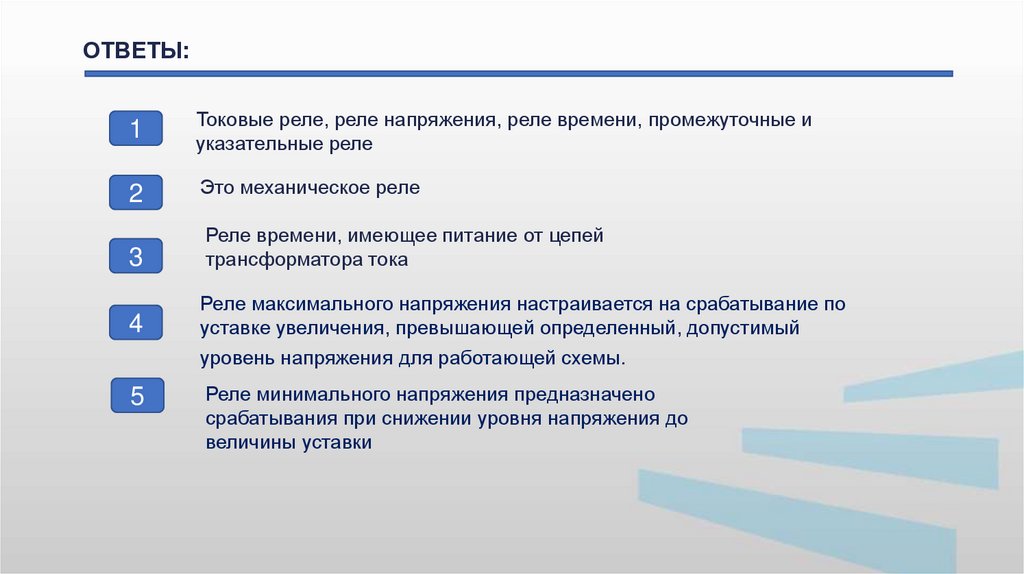 ОТВЕТЫ:

1

Токовые реле, реле напряжения, реле времени, промежуточные и указательные реле

2

Это механическое реле

3

Реле времени, имеющее питание от цепей трансформатора тока

4

Реле максимального напряжения настраивается на срабатывание по уставке увеличения, превышающей определенный, допустимый уровень напряжения для работающей схемы.

5

Реле минимального напряжения предназначено срабатывания при снижении уровня напряжения до величины уставки